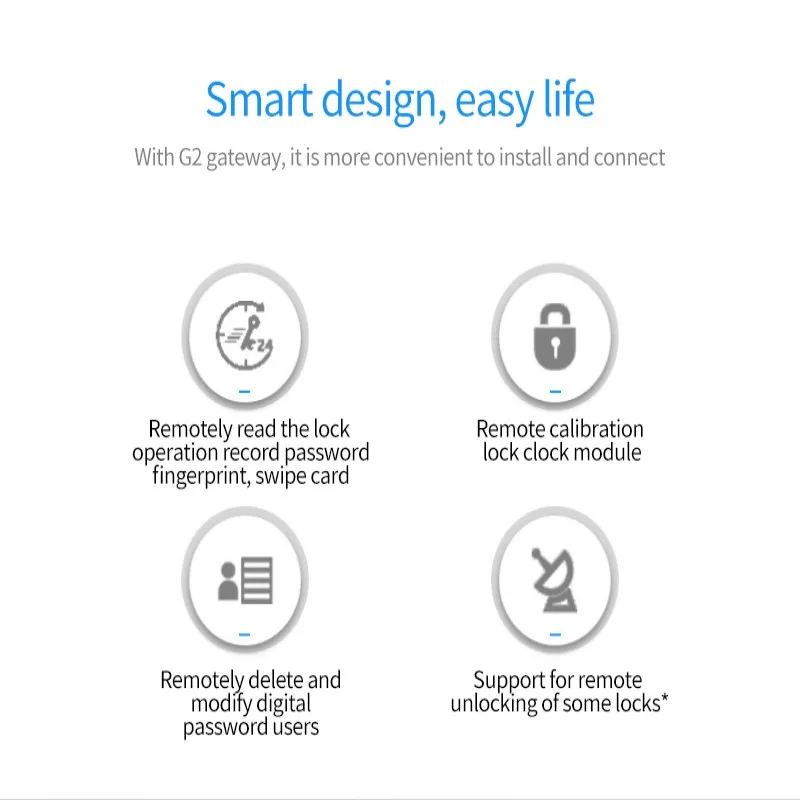 Smart design, easy life

With G2 gateway, it is more convenient to install and connect

24

Remotely read the lock operation record password fingerprint, swipe card

Remote calibration lock clock module

Remotely delete and modify digital password users

Support for remote unlocking of some locks*